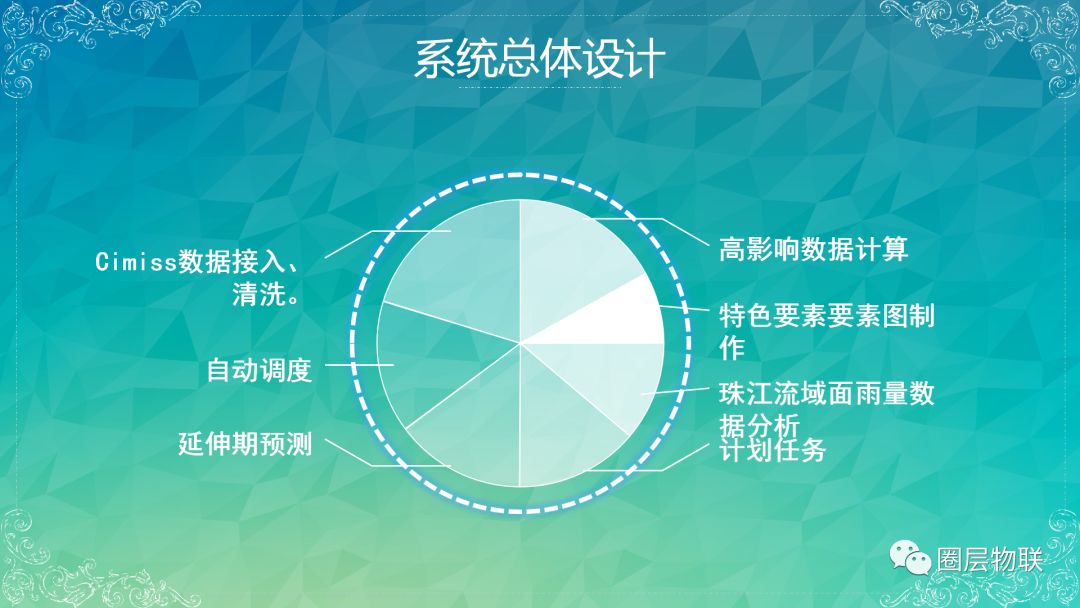 系统总体设计

Cimiss数据接入、清洗。

自动调度

延伸期预测

高影响数据计算

特色要素要素图制作

珠江流域面雨量数据分析

计划任务

圈层物联